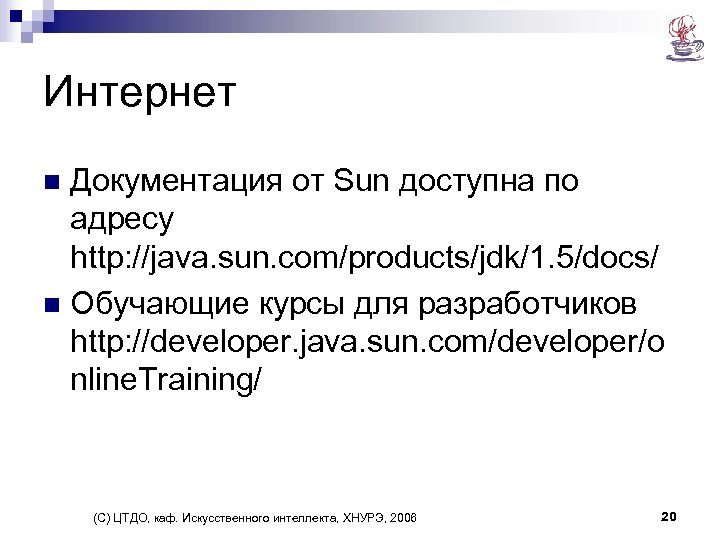 Интернет

Документация от Sun доступна по адресу http://java.sun.com/products/jdk/1.5/docs/

Обучающие курсы для разработчиков http://developer.java.sun.com/developer/onlineTraining/

(С) ЦТДО, каф. Искусственного интеллекта, ХНУРЭ, 2008

20